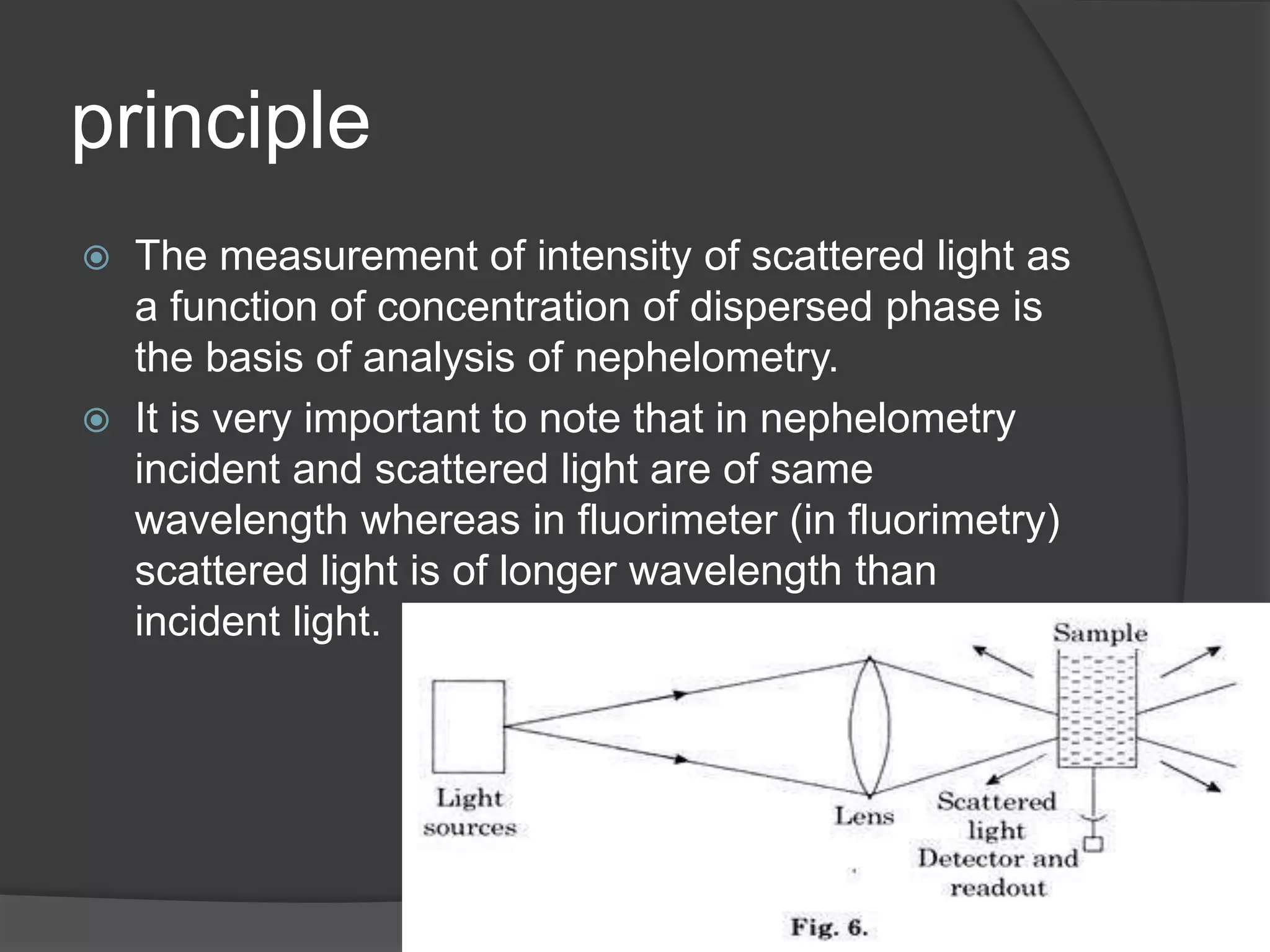 principle

The measurement of intensity of scattered light as a function of concentration of dispersed phase is the basis of analysis of nephelometry.

It is very important to note that in nephelometry incident and scattered light are of same wavelength whereas in fluorimeter (in fluorimetry) scattered light is of longer wavelength than incident light.

Sample

Light sources

Lens

Scattered light

Detector and readout

Fig. 6.